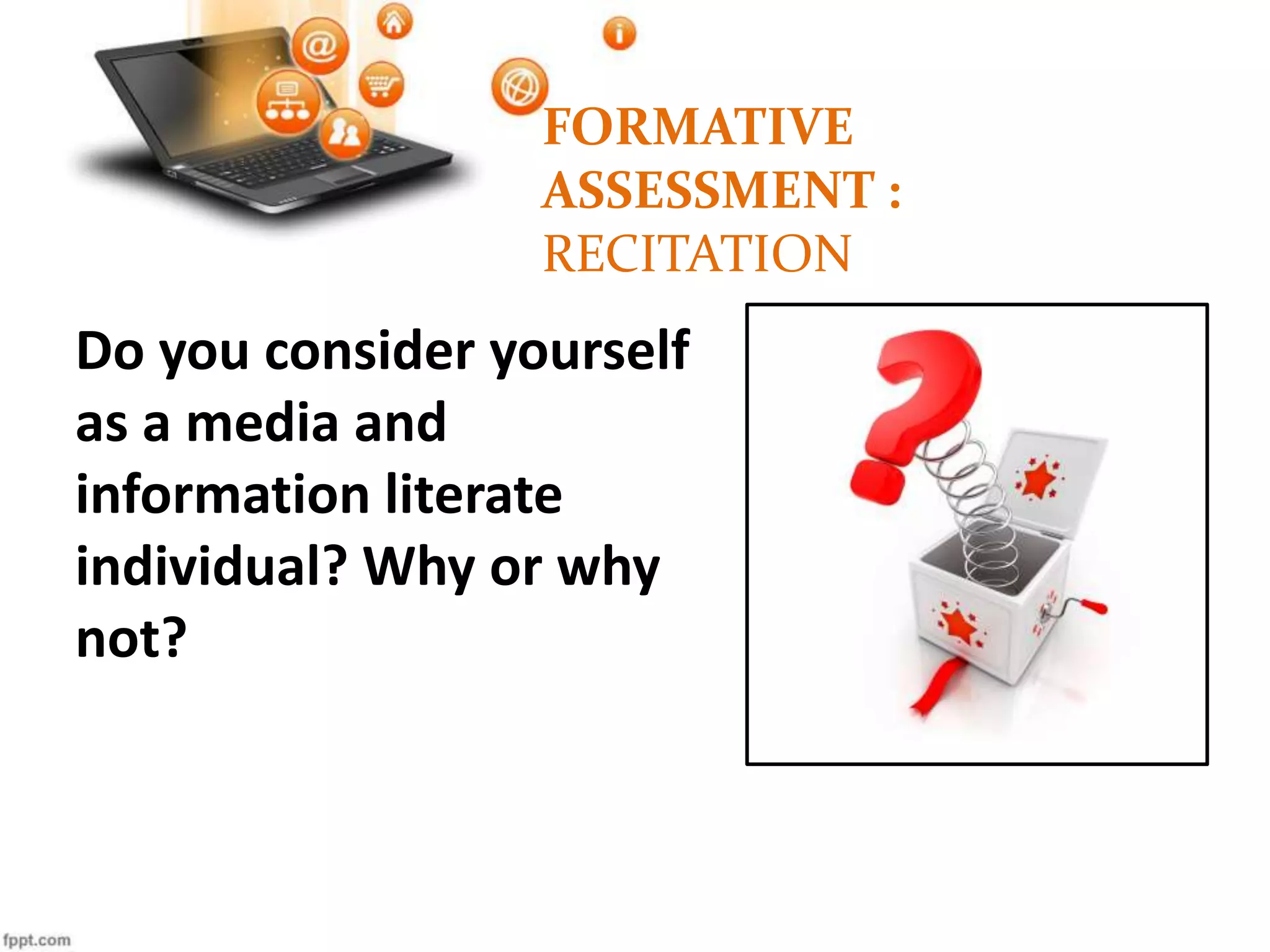 FORMATIVE ASSESSMENT : RECITATION

Do you consider yourself as a media and information literate individual? Why or why not?

fppt.com